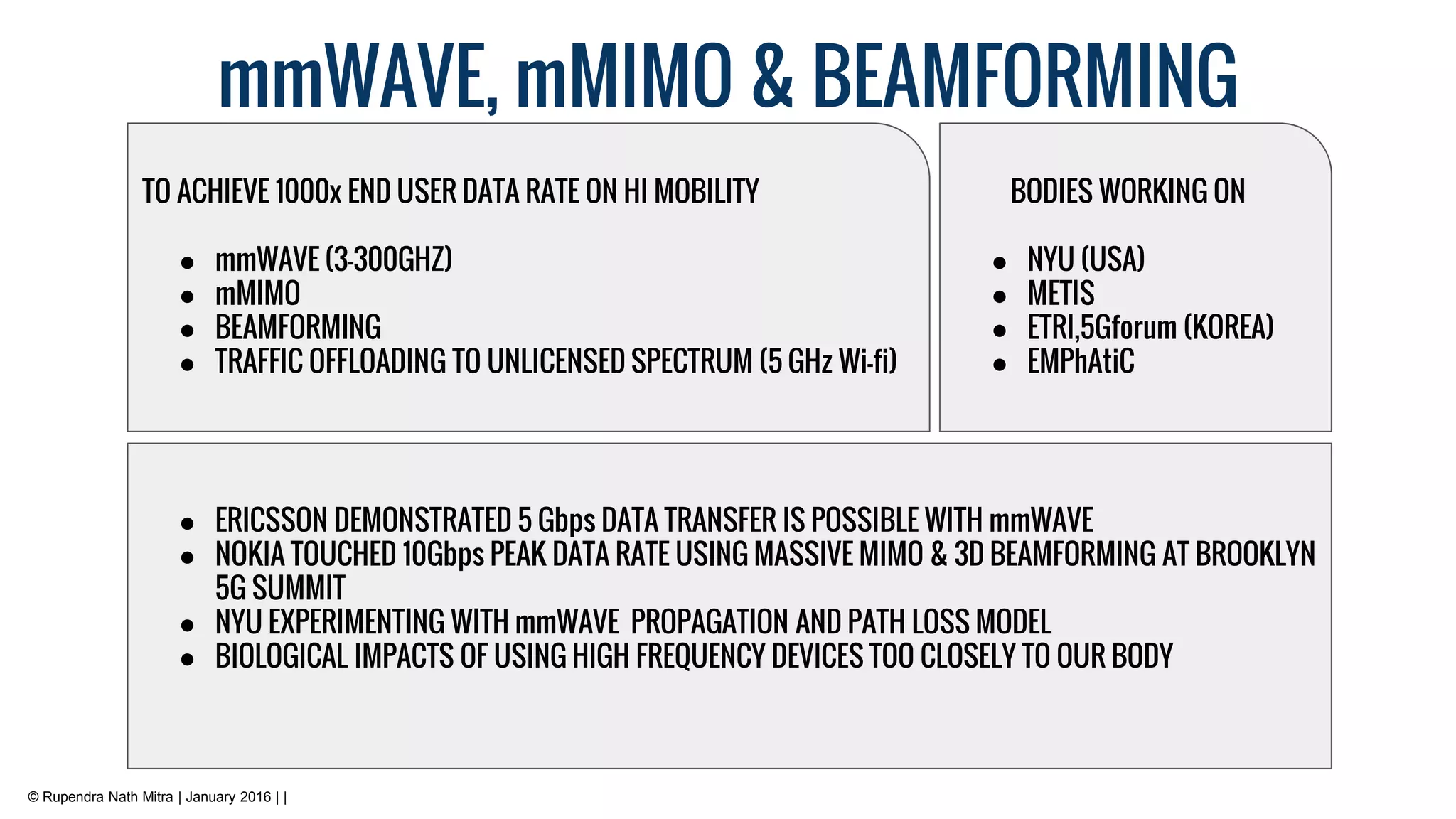 mmWAVE, mMIMO & BEAMFORMING

TO ACHIEVE 1000x END USER DATA RATE ON HI MOBILITY

- mmWAVE (3-300GHZ)
- mMIMO
- BEAMFORMING
- TRAFFIC OFFLOADING TO UNLICENSED SPECTRUM (5 GHz Wi-fi)

BODIES WORKING ON

- NYU (USA)
- METIS
- ETRI,5Gforum (KOREA)
- EMPhAtiC

- ERICSSON DEMONSTRATED 5 Gbps DATA TRANSFER IS POSSIBLE WITH mmWAVE
- NOKIA TOUCHED 10Gbps PEAK DATA RATE USING MASSIVE MIMO & 3D BEAMFORMING AT BROOKLYN 5G SUMMIT
- NYU EXPERIMENTING WITH mmWAVE PROPAGATION AND PATH LOSS MODEL
- BIOLOGICAL IMPACTS OF USING HIGH FREQUENCY DEVICES TOO CLOSELY TO OUR BODY

© Rupendra Nath Mitra | January 2016 | |